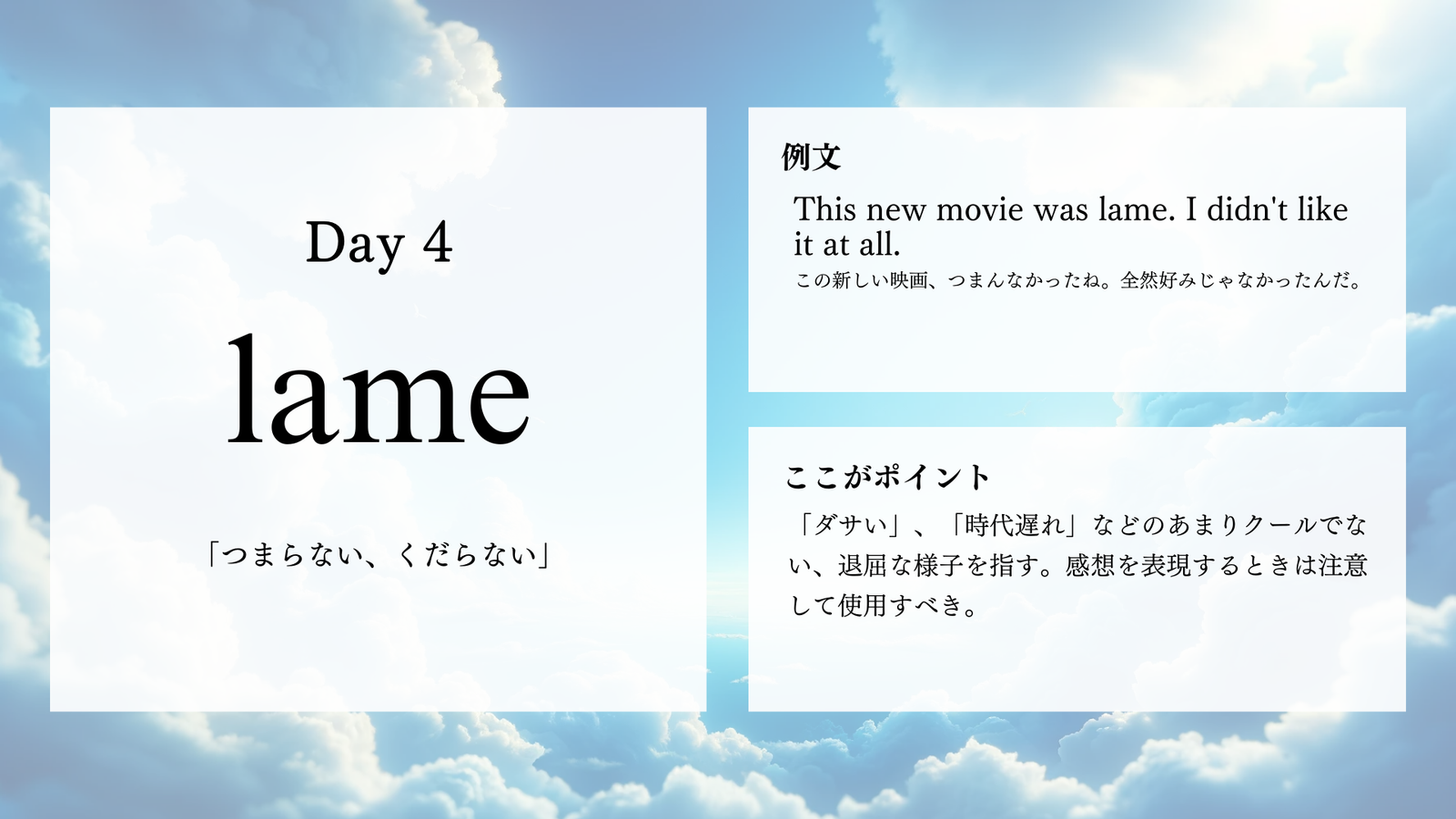 Day 4

lame

「つまらない、くだらない」

例文

This new movie was lame. I didn't like it at all.

この新しい映画、つまんなかったね。全然好みじゃなかったんだ。

ここがポイント

「ダサい」、「時代遅れ」などのあまりクールでない、退屈な様子を指す。感想を表現するときは注意して使用すべき。